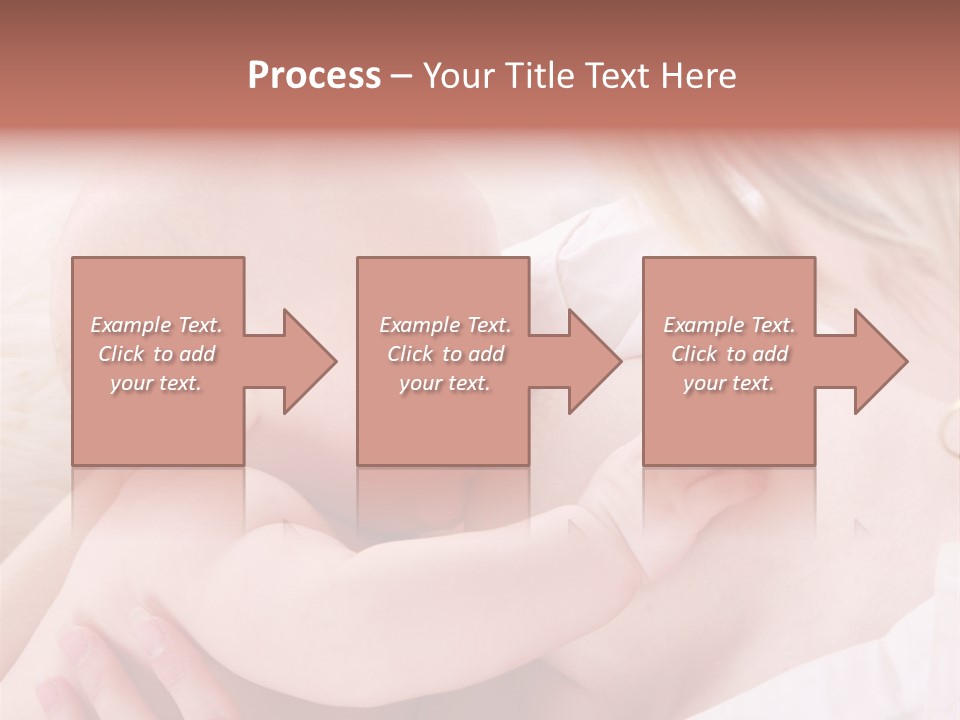 Process – Your Title Text Here

Example Text. Click to add your text.

Example Text. Click to add your text.

Example Text. Click to add your text.